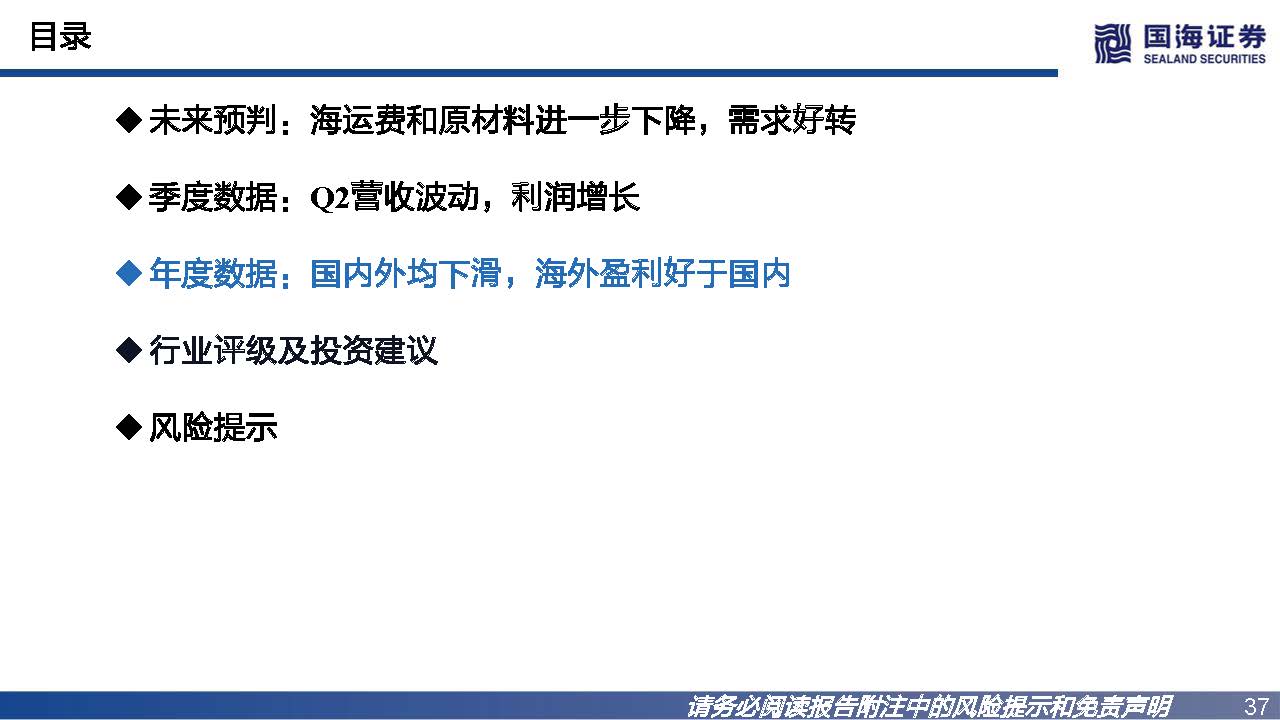 目录

国海证券
SEALAND SECURITIES

◆ 未来预判：海运费和原材料进一步下降，需求好转

◆ 季度数据：Q2营收波动，利润增长

◆ 年度数据：国内外均下滑，海外盈利好于国内

◆ 行业评级及投资建议

◆ 风险提示

请务必阅读报告附注中的风险提示和免责声明

37